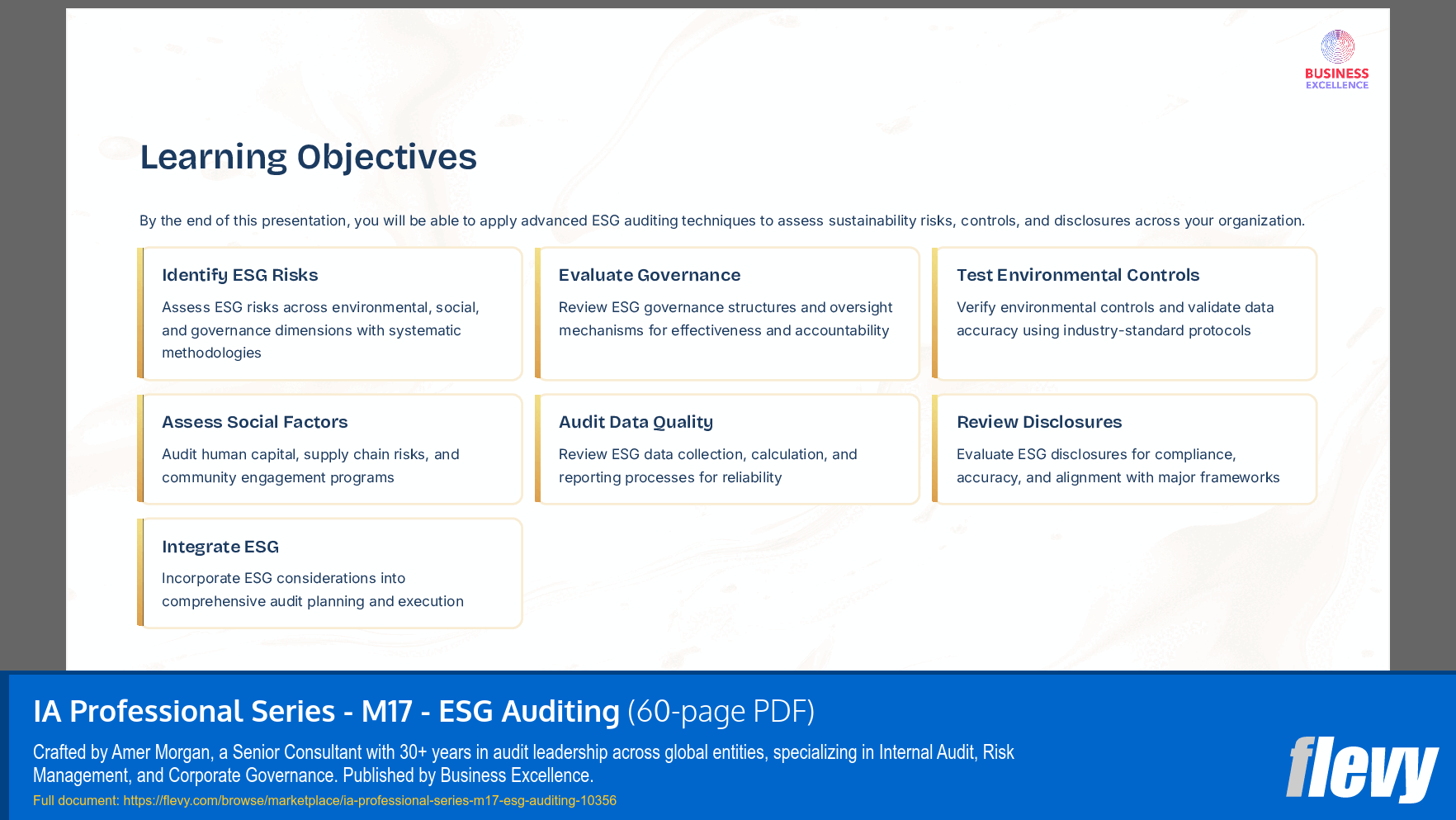 BUSINESS EXCELLENCE

Learning Objectives

By the end of this presentation, you will be able to apply advanced ESG auditing techniques to assess sustainability risks, controls, and disclosures across your organization.

Identify ESG Risks

Assess ESG risks across environmental, social, and governance dimensions with systematic methodologies

Evaluate Governance

Review ESG governance structures and oversight mechanisms for effectiveness and accountability

Test Environmental Controls

Verify environmental controls and validate data accuracy using industry-standard protocols

Assess Social Factors

Audit human capital, supply chain risks, and community engagement programs

Audit Data Quality

Review ESG data collection, calculation, and reporting processes for reliability

Review Disclosures

Evaluate ESG disclosures for compliance, accuracy, and alignment with major frameworks

Integrate ESG

Incorporate ESG considerations into comprehensive audit planning and execution

IA Professional Series - M17 - ESG Auditing (60-page PDF)

Crafted by Amer Morgan, a Senior Consultant with 30+ years in audit leadership across global entities, specializing in Internal Audit, Risk Management, and Corporate Governance. Published by Business Excellence.

Full document: https://flevy.com/browse/marketplace/ia-professional-series-m17-esg-auditing-10356

flevy